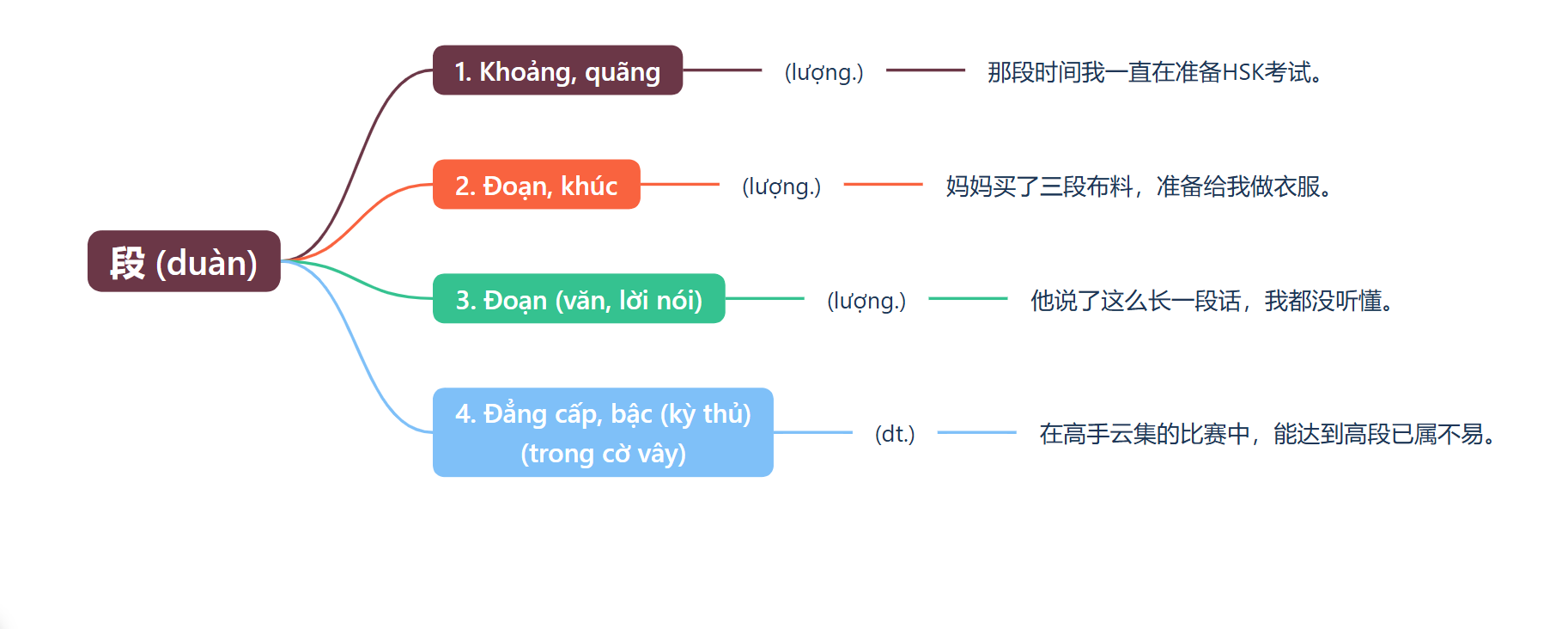 段 (duàn)

1. Khoảng, quãng
(lượng.)
那段时间我一直在准备HSK考试。

2. Đoạn, khúc
(lượng.)
妈妈买了三段布料，准备给我做衣服。

3. Đoạn (văn, lời nói)
(lượng.)
他说了这么长一段话，我都没听懂。

4. Đẳng cấp, bậc (kỳ thủ) (trong cờ vây)
(dt.)
在高手云集的比赛中，能达到高段已属不易。